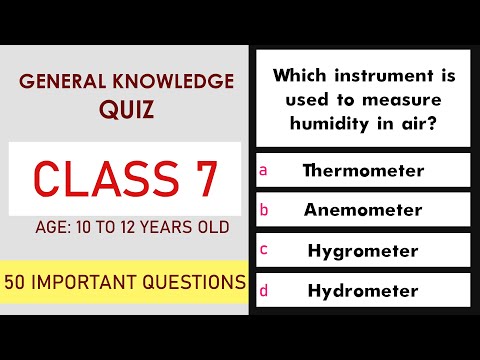 GENERAL KNOWLEDGE QUIZ

CLASS 7

AGE: 10 TO 12 YEARS OLD

50 IMPORTANT QUESTIONS

Which instrument is used to measure humidity in air?

a Thermometer

b Anemometer

c Hygrometer

d Hydrometer